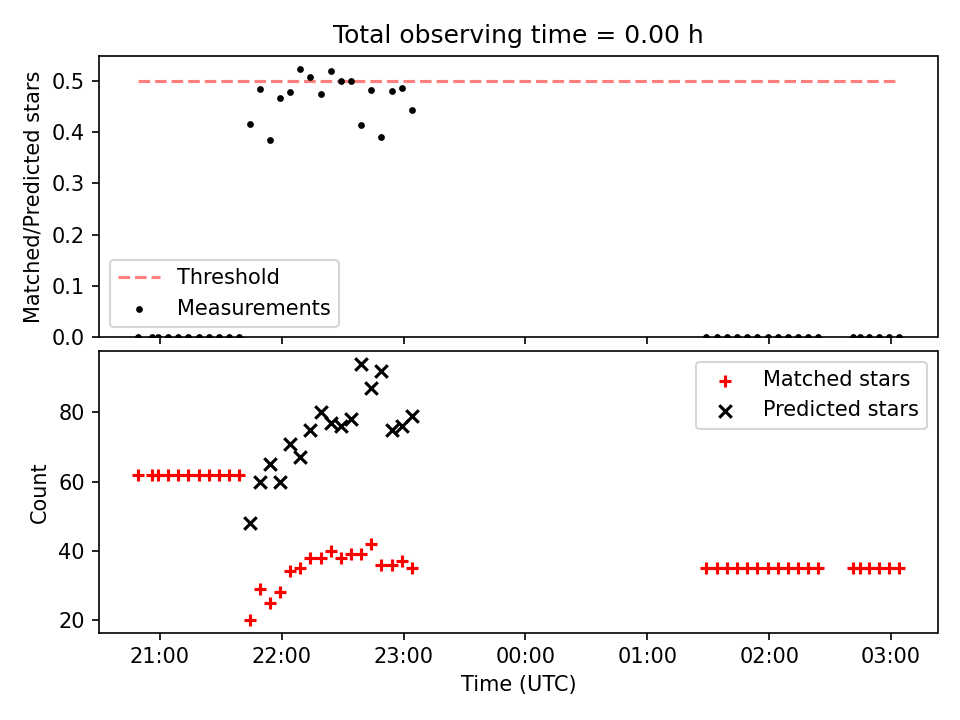 Total observing time = 0.00 h

Matched/Predicted stars

0.5
0.4
0.3
0.2
0.1
0.0

Threshold
Measurements

Count

80
60
40
20

Matched stars
Predicted stars

21:00
22:00
23:00
00:00
01:00
02:00
03:00

Time (UTC)